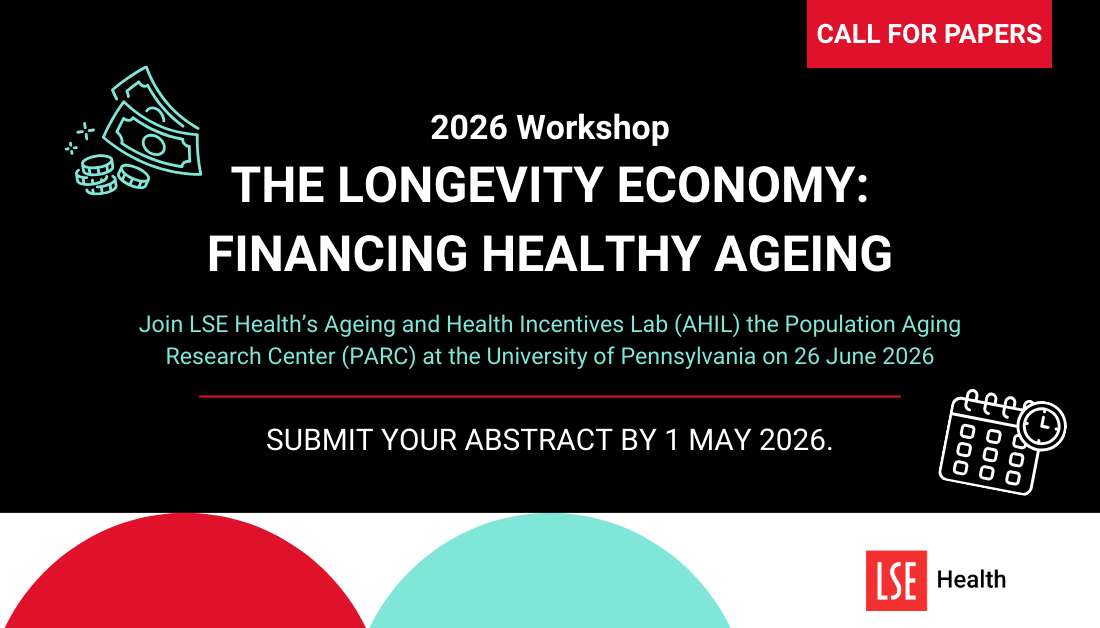 CALL FOR PAPERS

2026 Workshop

THE LONGEVITY ECONOMY: FINANCING HEALTHY AGEING

Join LSE Health's Ageing and Health Incentives Lab (AHIL) the Population Aging Research Center (PARC) at the University of Pennsylvania on 26 June 2026

SUBMIT YOUR ABSTRACT BY 1 MAY 2026.

LSE Health